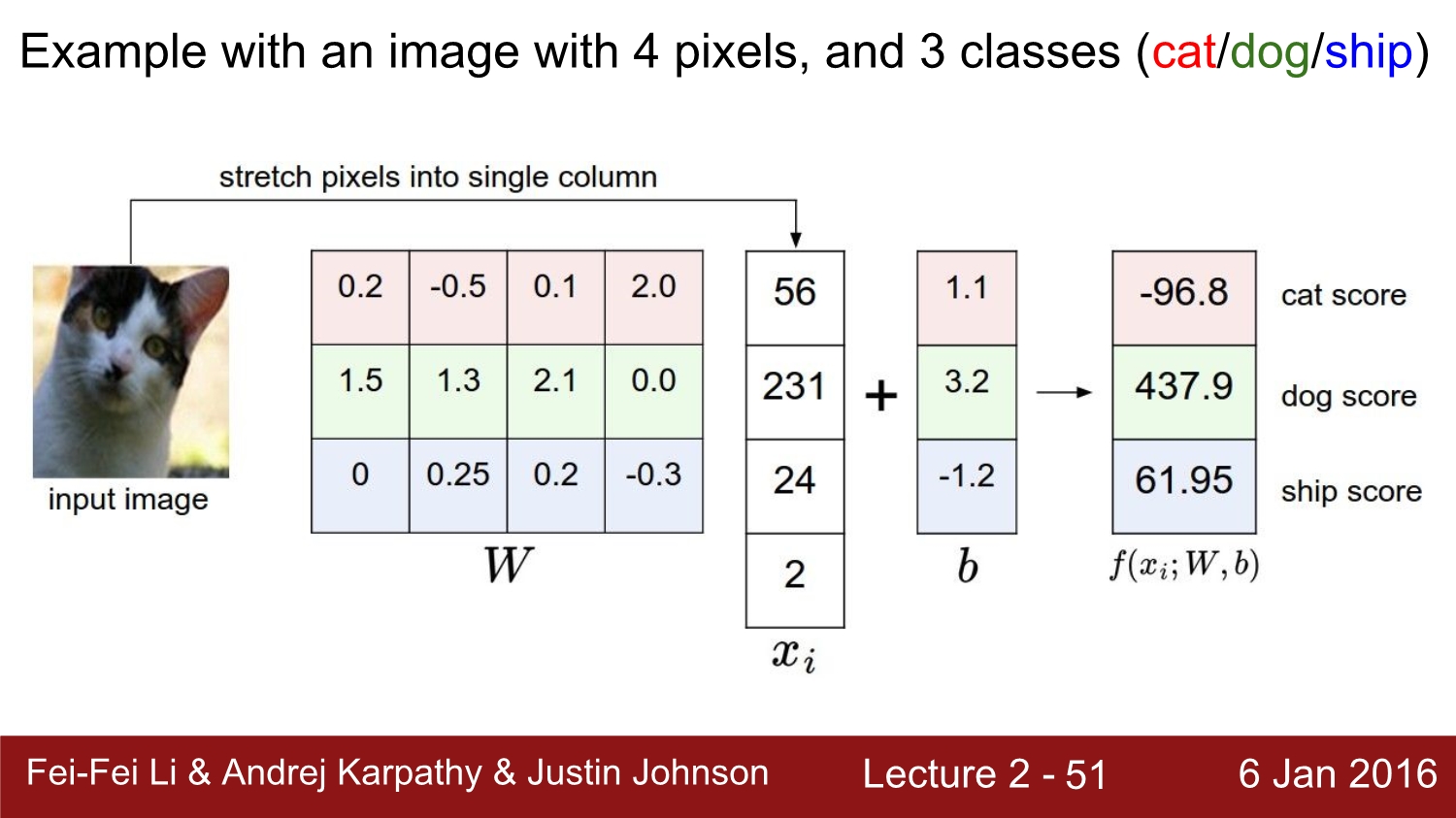 Example with an image with 4 pixels, and 3 classes (cat/dog/ship)

stretch pixels into single column

input image

| 0.2 | -0.5 | 0.1 | 2.0 |
|---|---|---|---|
| 1.5 | 1.3 | 2.1 | 0.0 |
| 0 | 0.25 | 0.2 | -0.3 |

$W$

| 56 |
|---|
| 231 |
| 24 |
| 2 |

$x_i$

+

| 1.1 |
|---|
| 3.2 |
| -1.2 |

$b$

| -96.8 |
|---|
| 437.9 |
| 61.95 |

$f(x_i; W, b)$

cat score
dog score
ship score

Fei-Fei Li & Andrej Karpathy & Justin Johnson Lecture 2 - 51 6 Jan 2016